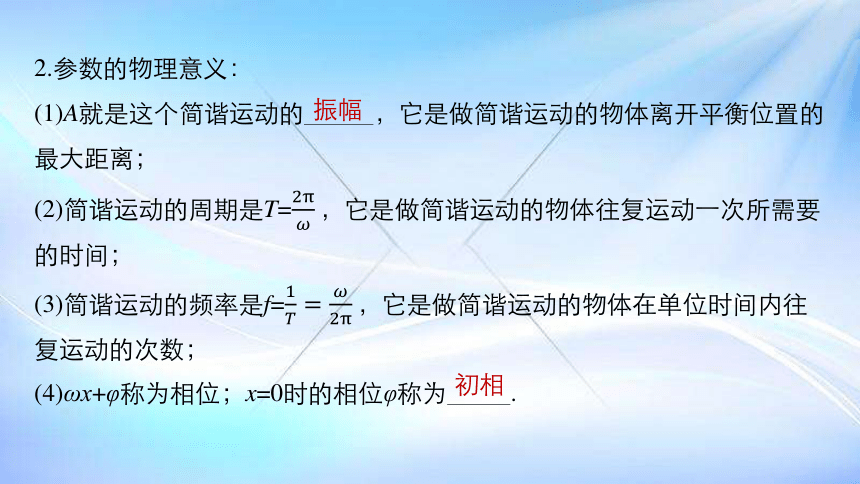 2.参数的物理意义：

(1)$A$就是这个简谐运动的振幅，它是做简谐运动的物体离开平衡位置的最大距离；

(2)简谐运动的周期是$T=\frac{2\pi}{\omega}$，它是做简谐运动的物体往复运动一次所需要的时间；

(3)简谐运动的频率是$f=\frac{1}{T}=\frac{\omega}{2\pi}$，它是做简谐运动的物体在单位时间内往复运动的次数；

(4)$\omega x+\varphi$称为相位；$x=0$时的相位$\varphi$称为初相.